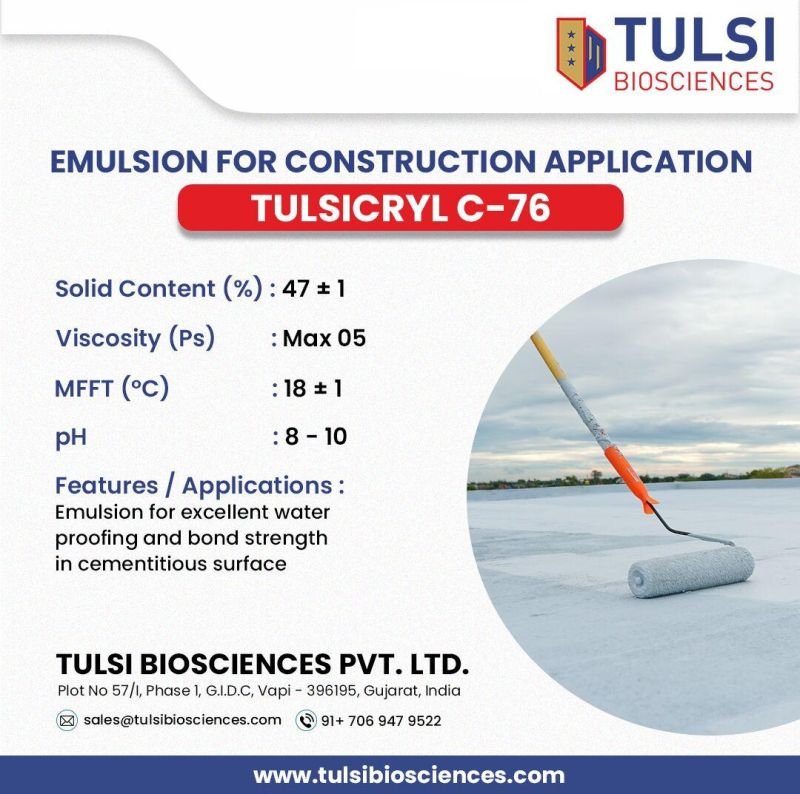 TULSI
BIOSCIENCES

EMULSION FOR CONSTRUCTION APPLICATION

TULSICRYL C-76

Solid Content (%) : 47 ± 1

Viscosity (Ps) : Max 05

MFFT (°C) : 18 ± 1

pH : 8 - 10

Features / Applications :
Emulsion for excellent water proofing and bond strength in cementitious surface

TULSI BIOSCIENCES PVT. LTD.
Plot No 57/I, Phase 1, G.I.D.C, Vapi - 396195, Gujarat, India

sales@tulsibiosciences.com 91+ 706 947 9522

www.tulsibiosciences.com